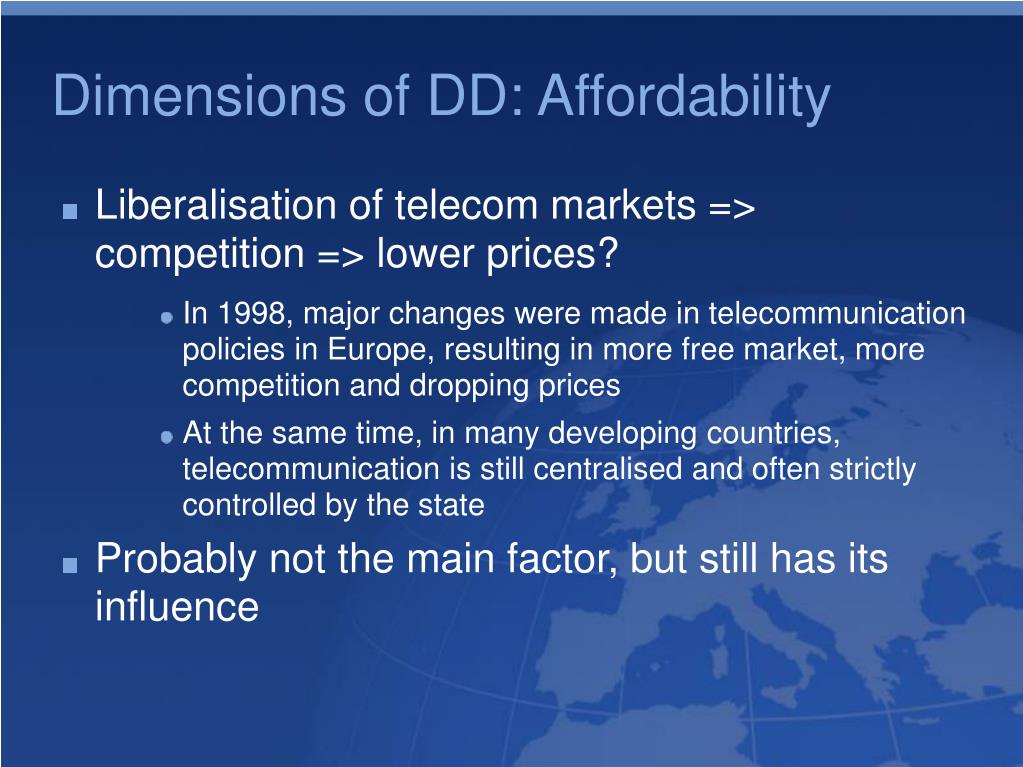 Dimensions of DD: Affordability

Liberalisation of telecom markets => competition => lower prices?

In 1998, major changes were made in telecommunication policies in Europe, resulting in more free market, more competition and dropping prices

At the same time, in many developing countries, telecommunication is still centralised and often strictly controlled by the state

Probably not the main factor, but still has its influence